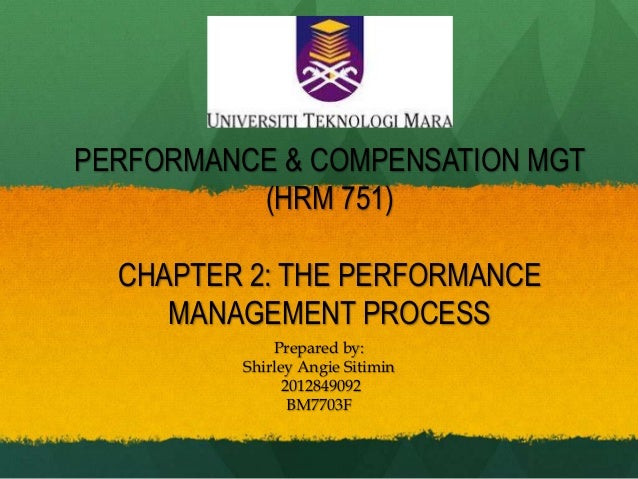 UNIVERSITI TEKNOLOGI MARA

PERFORMANCE & COMPENSATION MGT (HRM 751)

CHAPTER 2: THE PERFORMANCE MANAGEMENT PROCESS

Prepared by:
Shirley Angie Sitimin
2012849092
BM7703F